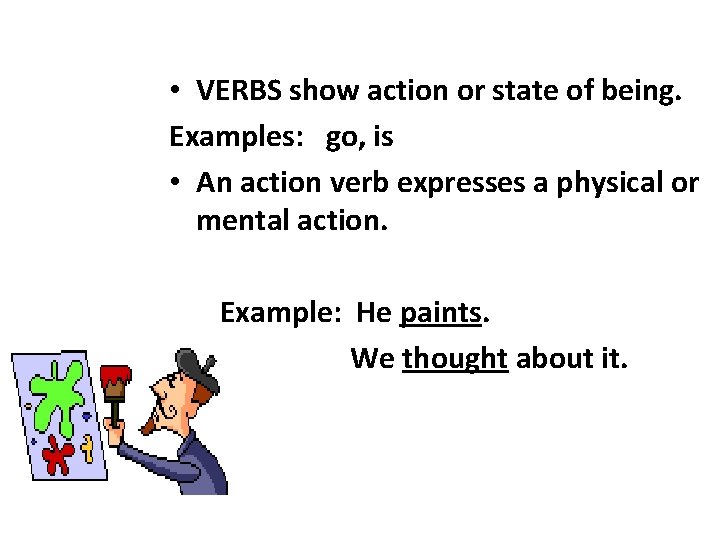 • VERBS show action or state of being.

Examples: go, is

• An action verb expresses a physical or mental action.

Example: He paints.

We thought about it.